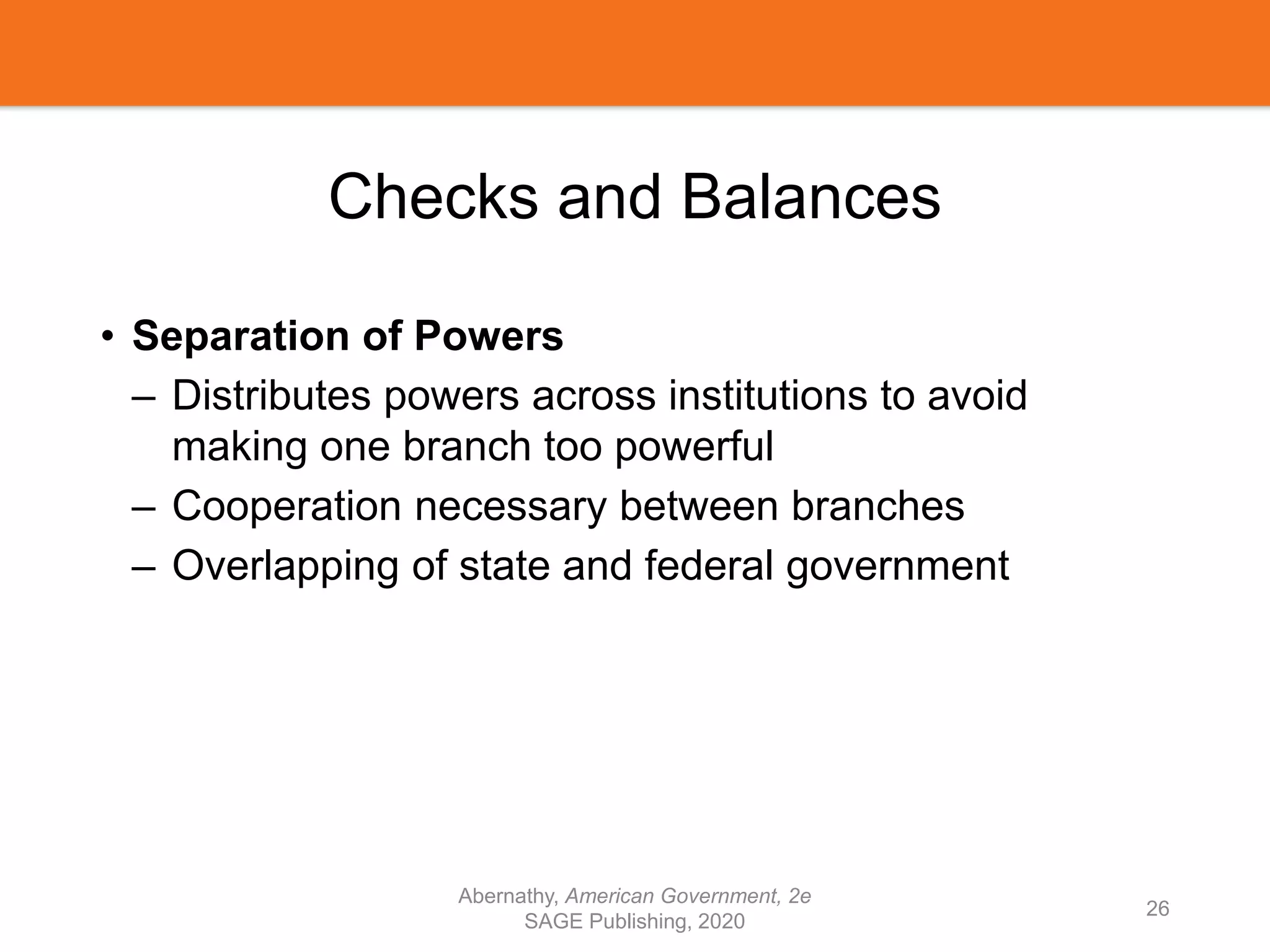 Checks and Balances

• Separation of Powers
– Distributes powers across institutions to avoid making one branch too powerful
– Cooperation necessary between branches
– Overlapping of state and federal government

Abernathy, American Government, 2e
SAGE Publishing, 2020

26